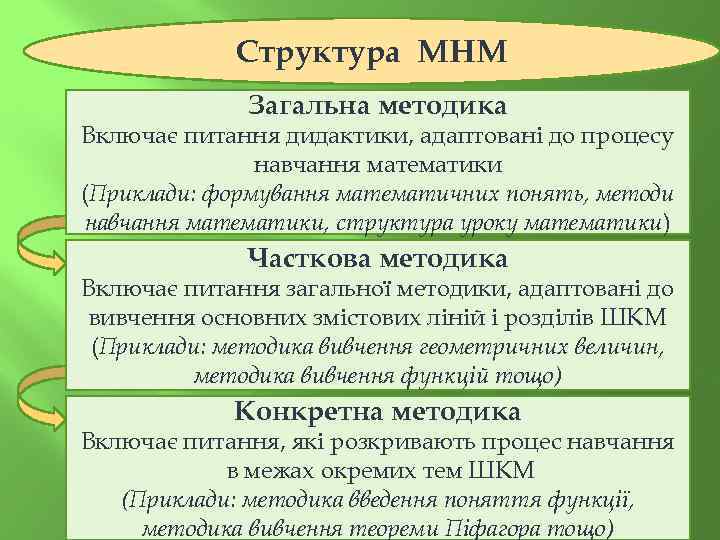 Структура МНМ

Загальна методика
Включає питання дидактики, адаптовані до процесу навчання математики
(Приклади: формування математичних понять, методи навчання математики, структура уроку математики)

Часткова методика
Включає питання загальної методики, адаптовані до вивчення основних змістових ліній і розділів ШКМ
(Приклади: методика вивчення геометричних величин, методика вивчення функцій тощо)

Конкретна методика
Включає питання, які розкривають процес навчання в межах окремих тем ШКМ
(Приклади: методика введення поняття функції, методика вивчення теореми Піфагора тощо)